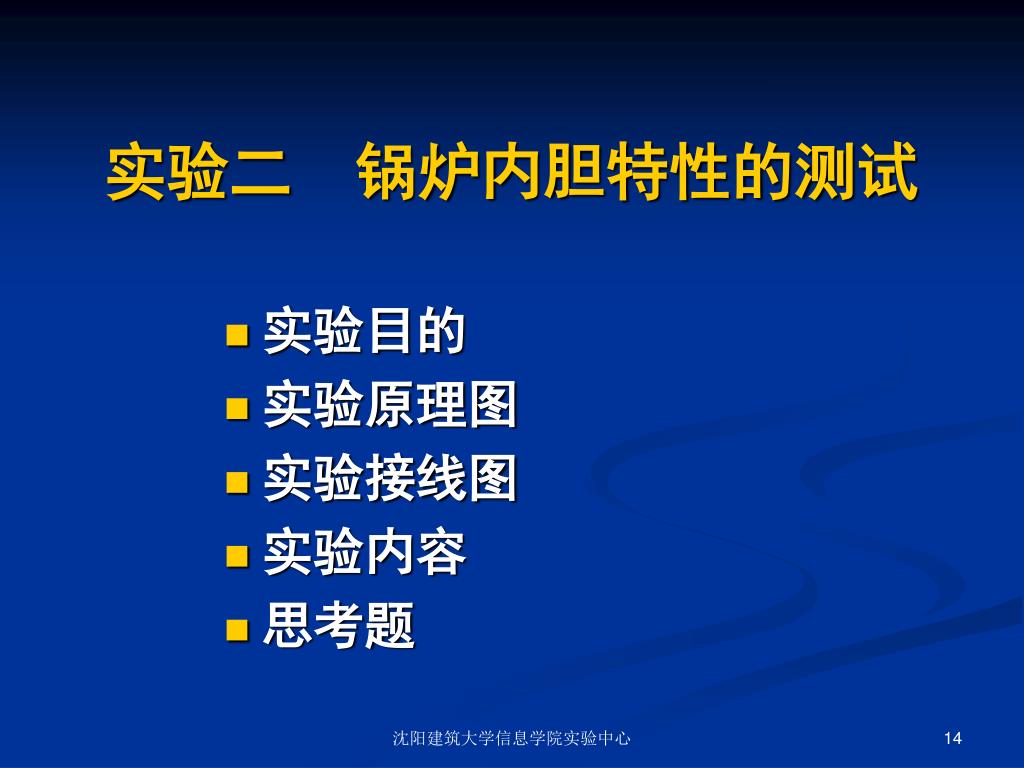 实验二　锅炉内胆特性的测试

- 实验目的
- 实验原理图
- 实验接线图
- 实验内容
- 思考题

沈阳建筑大学信息学院实验中心

14